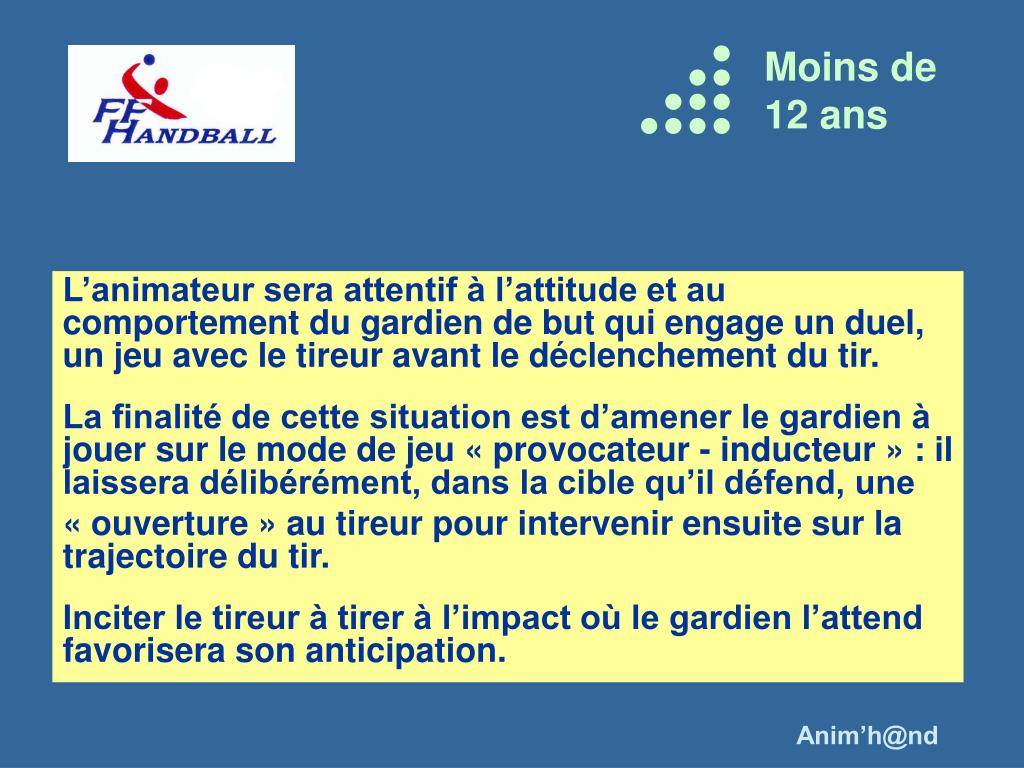 FF HANDBALL

Moins de 12 ans

L’animateur sera attentif à l’attitude et au comportement du gardien de but qui engage un duel, un jeu avec le tireur avant le déclenchement du tir.

La finalité de cette situation est d’amener le gardien à jouer sur le mode de jeu « provocateur - inducteur » : il laissera délibérément, dans la cible qu’il défend, une « ouverture » au tireur pour intervenir ensuite sur la trajectoire du tir.

Inciter le tireur à tirer à l’impact où le gardien l’attend favorisera son anticipation.

Anim’h@nd